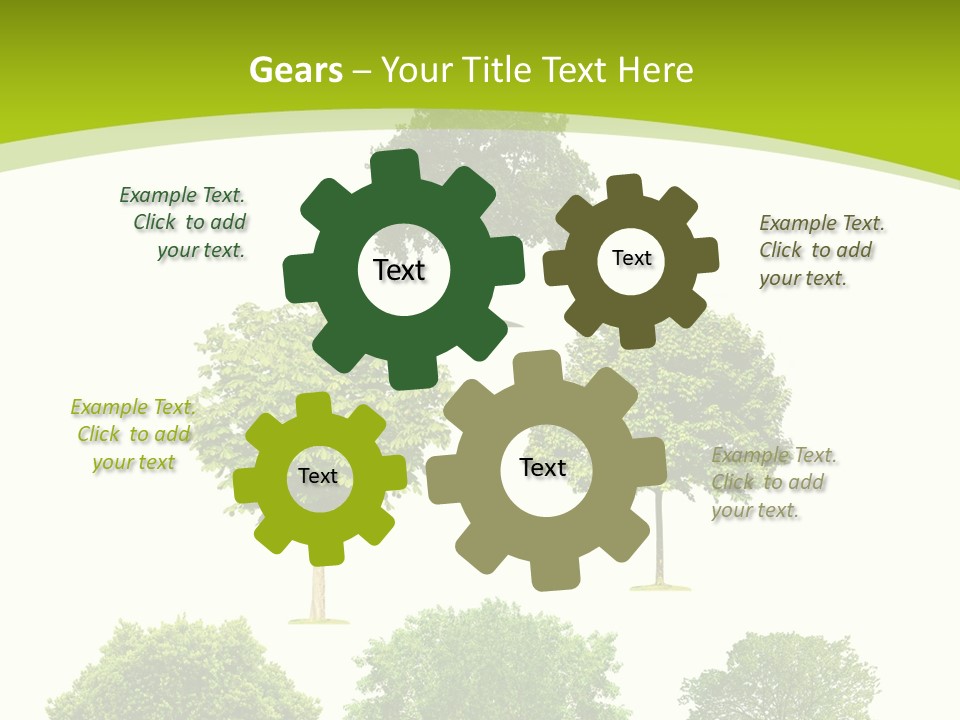 Gears – Your Title Text Here

Example Text. Click to add your text.

Text

Text

Example Text. Click to add your text.

Example Text. Click to add your text

Text

Text

Example Text. Click to add your text.